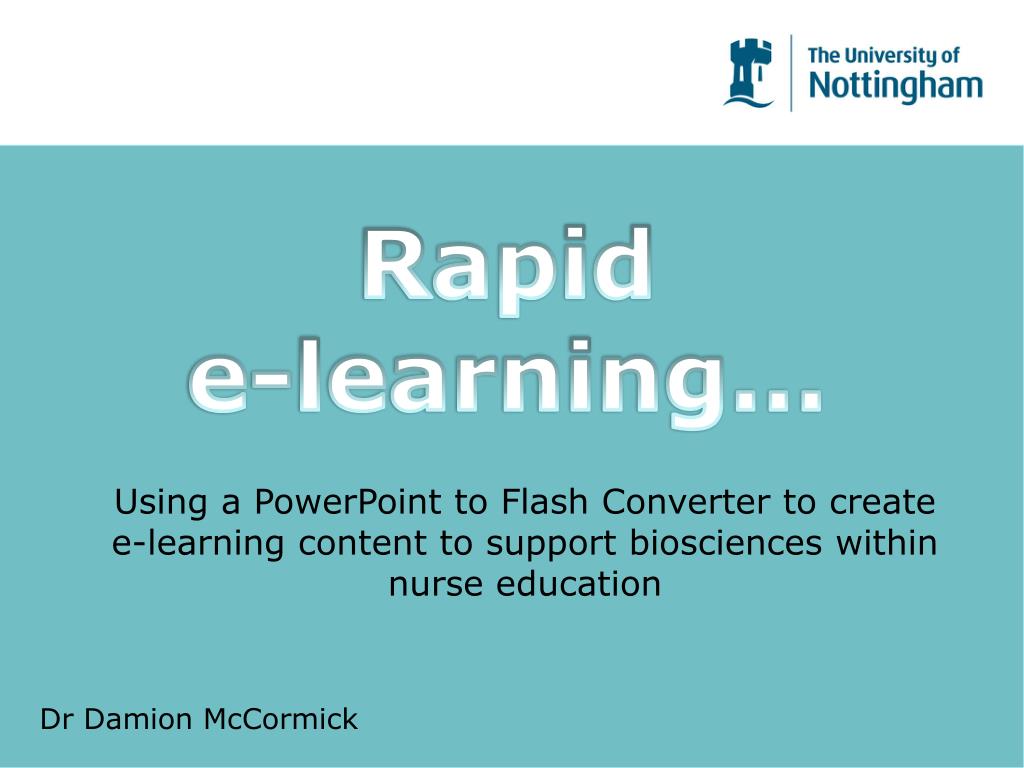 The University of
Nottingham

Rapid
e-learning…

Using a PowerPoint to Flash Converter to create e-learning content to support biosciences within nurse education

Dr Damion McCormick